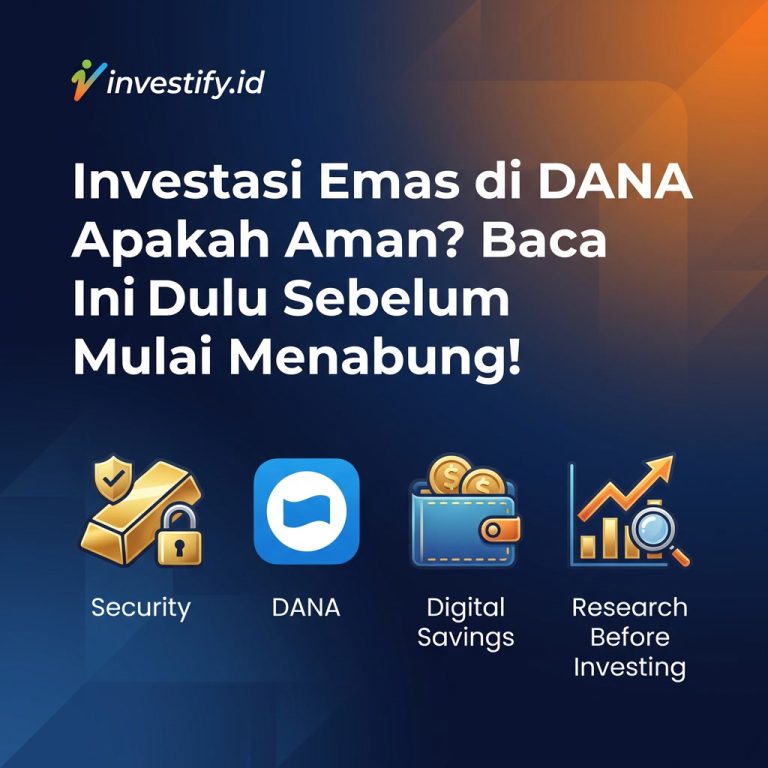 investify.id

Investasi Emas di DANA Apakah Aman? Baca Ini Dulu Sebelum Mulai Menabung!

Security

DANA

Digital Savings

Research Before Investing